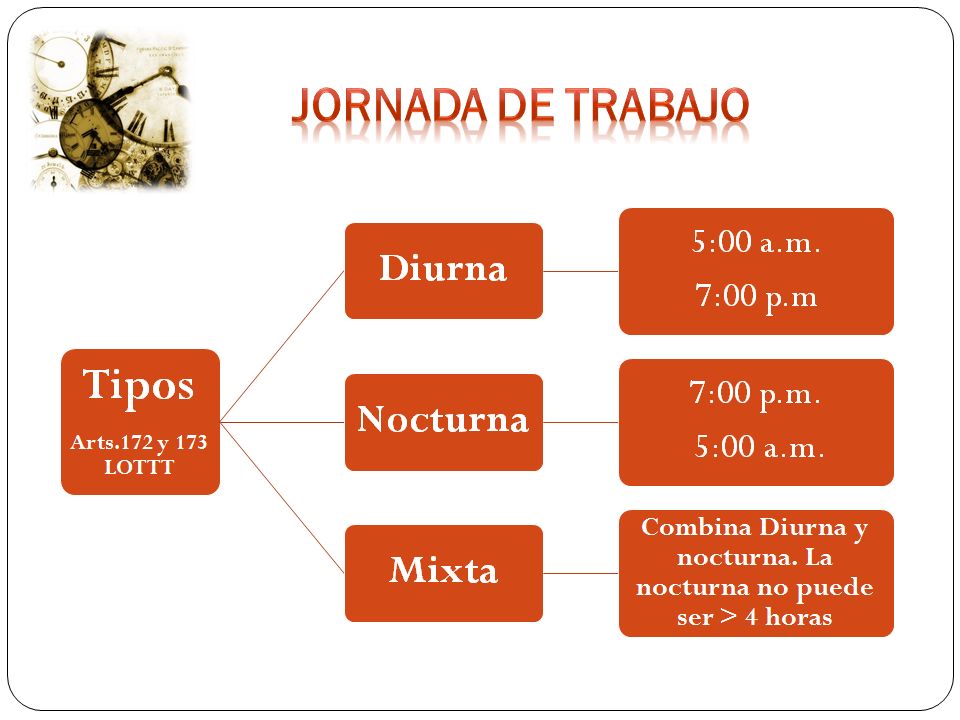 JORNADA DE TRABAJO

Tipos
Arts.172 y 173 LOTTT

Diurna

5:00 a.m.
7:00 p.m

Nocturna

7:00 p.m.
5:00 a.m.

Mixta

Combina Diurna y nocturna. La nocturna no puede ser > 4 horas